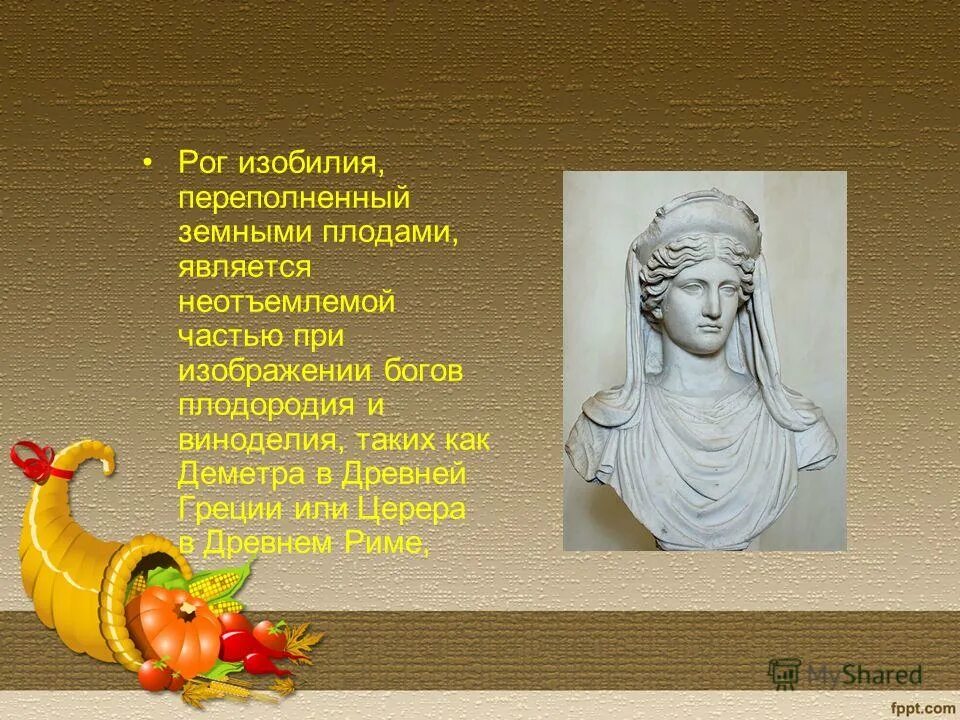 • Рог изобилия, переполненный земными плодами, является неотъемлемой частью при изображении богов плодородия и виноделия, таких как Деметра в Древней Греции или Церера в Древнем Риме,

MyShared

fppt.com